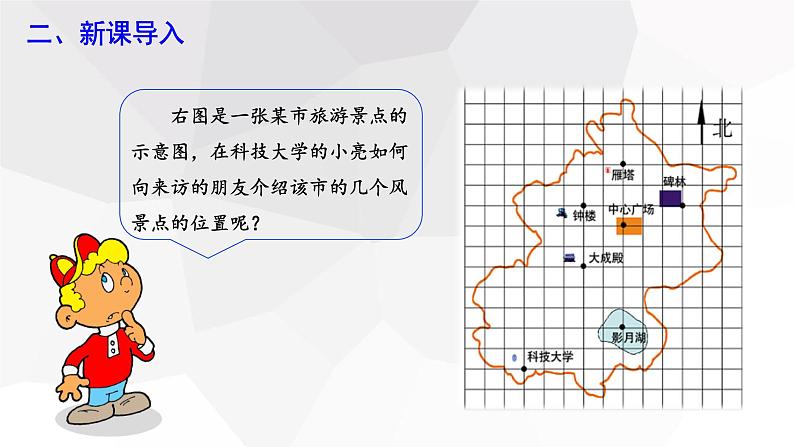 二、新课导入

右图是一张某市旅游景点的示意图，在科技大学的小亮如何向来访的朋友介绍该市的几个风景点的位置呢？

北
雁塔
碑林
钟楼
中心广场
大成殿
影月湖
科技大学